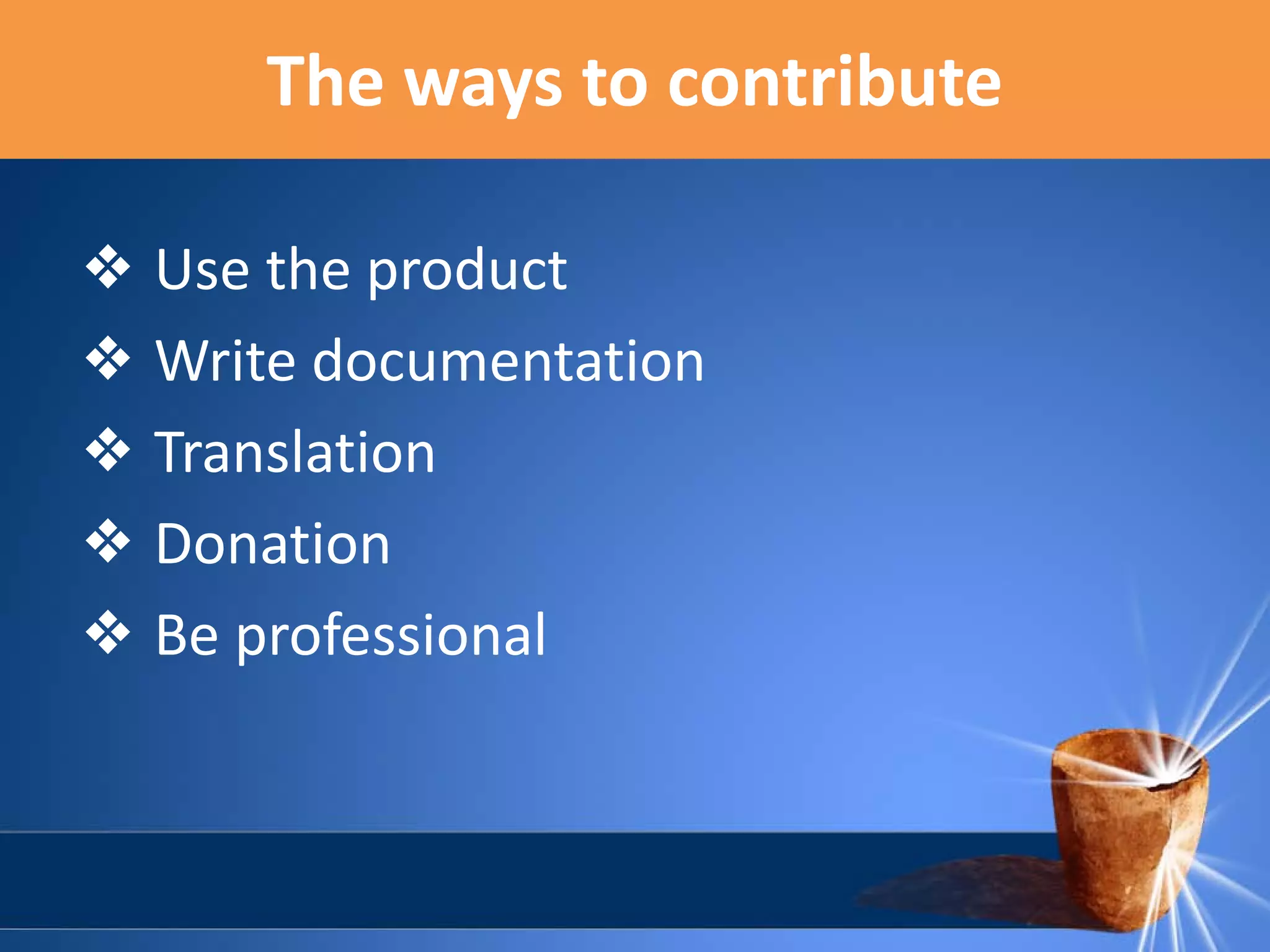 The ways to contribute

❖ Use the product
❖ Write documentation
❖ Translation
❖ Donation
❖ Be professional